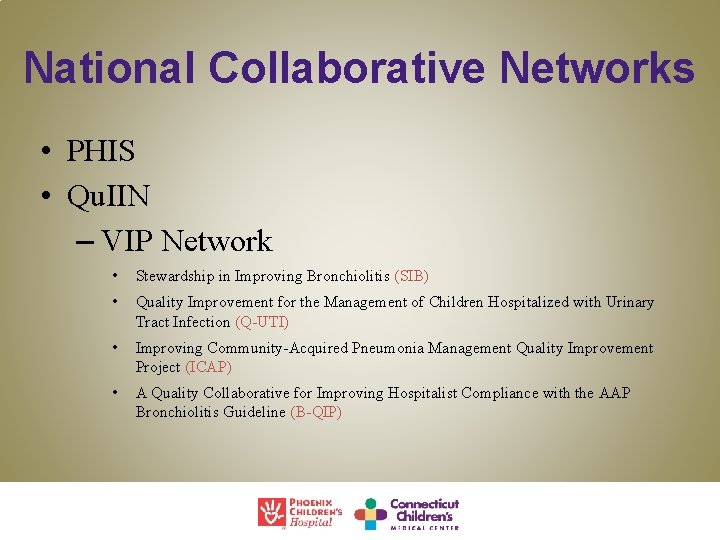 National Collaborative Networks

• PHIS
• QuIIN
– VIP Network
• Stewardship in Improving Bronchiolitis (SIB)
• Quality Improvement for the Management of Children Hospitalized with Urinary Tract Infection (Q-UTI)
• Improving Community-Acquired Pneumonia Management Quality Improvement Project (ICAP)
• A Quality Collaborative for Improving Hospitalist Compliance with the AAP Bronchiolitis Guideline (B-QIP)

PHOENIX CHILDREN'S Hospital
Connecticut Children's MEDICAL CENTER